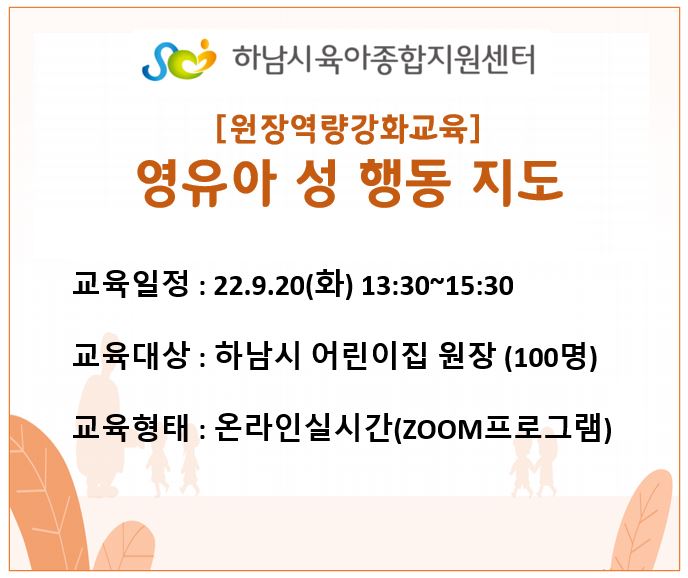 하남시육아종합지원센터

[원장역량강화교육]
영유아 성 행동 지도

교육일정 : 22.9.20(화) 13:30~15:30

교육대상 : 하남시 어린이집 원장 (100명)

교육형태 : 온라인실시간(ZOOM프로그램)